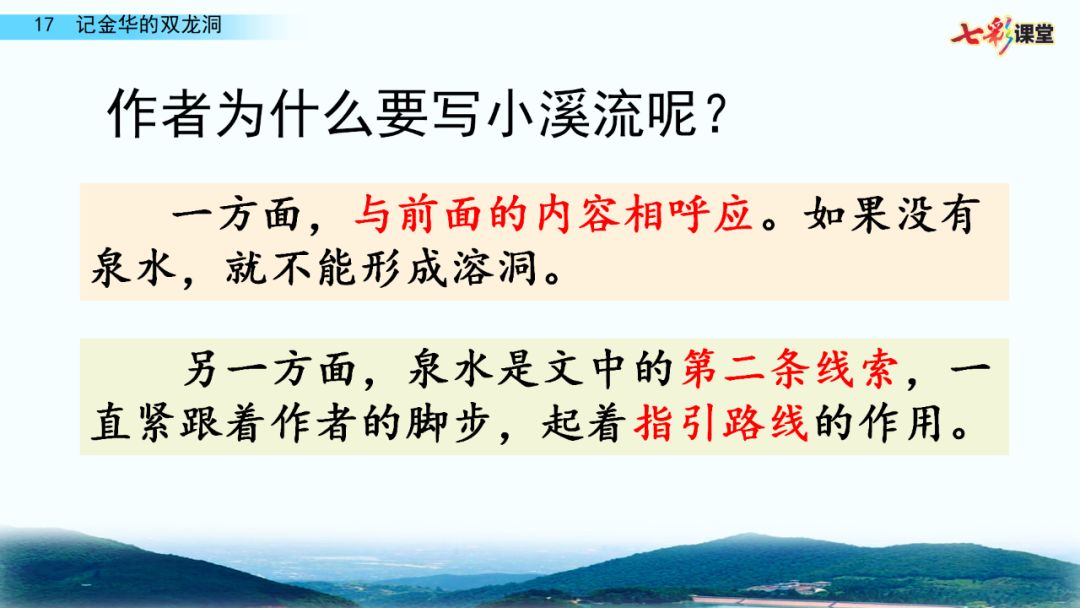 17 记金华的双龙洞

七彩课堂

作者为什么要写小溪流呢？

一方面，与前面的内容相呼应。如果没有泉水，就不能形成溶洞。

另一方面，泉水是文中的第二条线索，一直紧跟着作者的脚步，起着指引路线的作用。